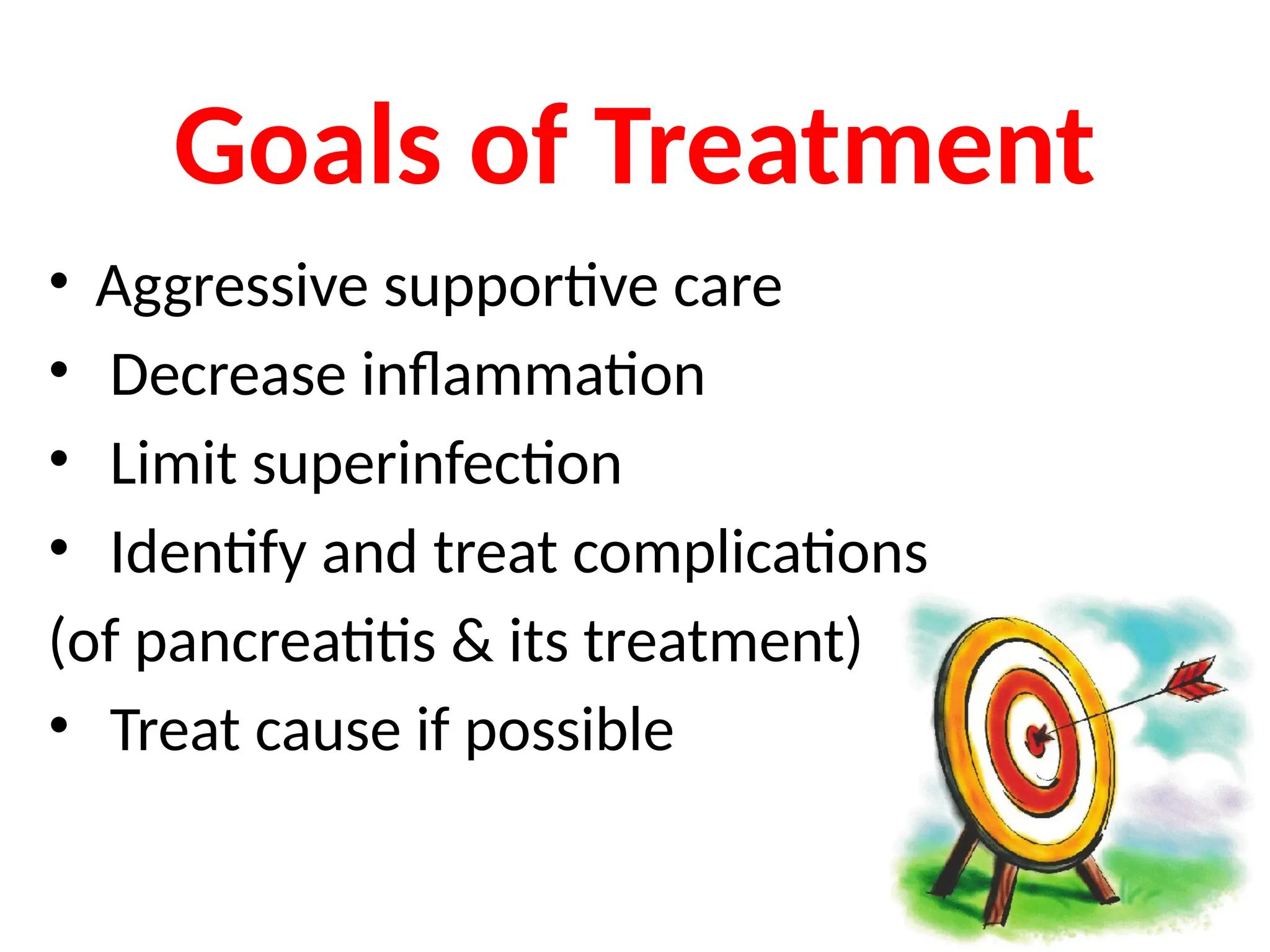 Goals of Treatment

• Aggressive supportive care
• Decrease inflammation
• Limit superinfection
• Identify and treat complications
(of pancreatitis & its treatment)
• Treat cause if possible